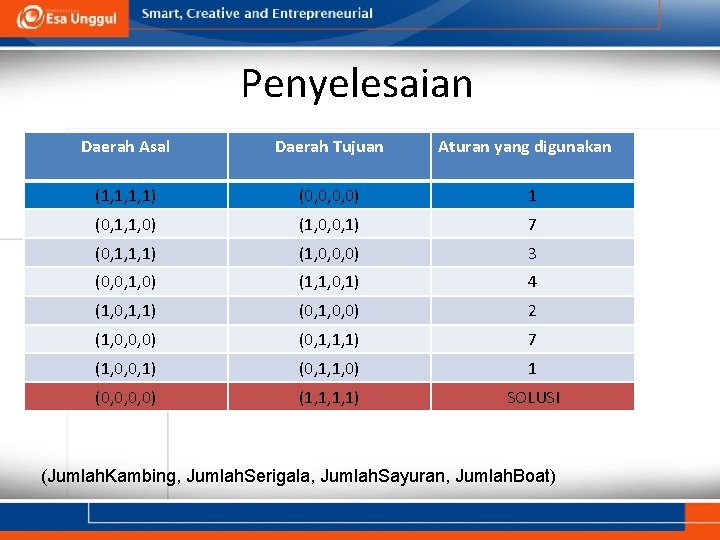 Esa Unggul

Smart, Creative and Entrepreneurial

Penyelesaian

| Daerah Asal | Daerah Tujuan | Aturan yang digunakan |
|---|---|---|
| (1,1,1,1) | (0,0,0,0) | 1 |
| (0,1,1,0) | (1,0,0,1) | 7 |
| (0,1,1,1) | (1,0,0,0) | 3 |
| (0,0,1,0) | (1,1,0,1) | 4 |
| (1,0,1,1) | (0,1,0,0) | 2 |
| (1,0,0,0) | (0,1,1,1) | 7 |
| (1,0,0,1) | (0,1,1,0) | 1 |
| (0,0,0,0) | (1,1,1,1) | SOLUSI |

(JumlahKambing, JumlahSerigala, JumlahSayuran, JumlahBoat)